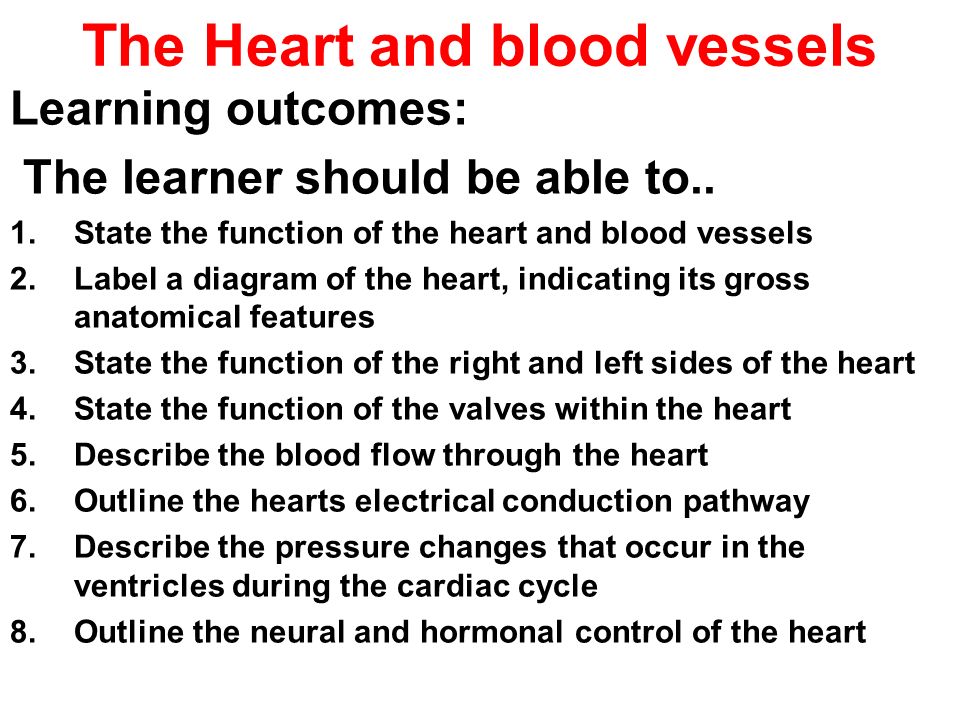 The Heart and blood vessels

Learning outcomes:

The learner should be able to..

1. State the function of the heart and blood vessels
2. Label a diagram of the heart, indicating its gross anatomical features
3. State the function of the right and left sides of the heart
4. State the function of the valves within the heart
5. Describe the blood flow through the heart
6. Outline the hearts electrical conduction pathway
7. Describe the pressure changes that occur in the ventricles during the cardiac cycle
8. Outline the neural and hormonal control of the heart